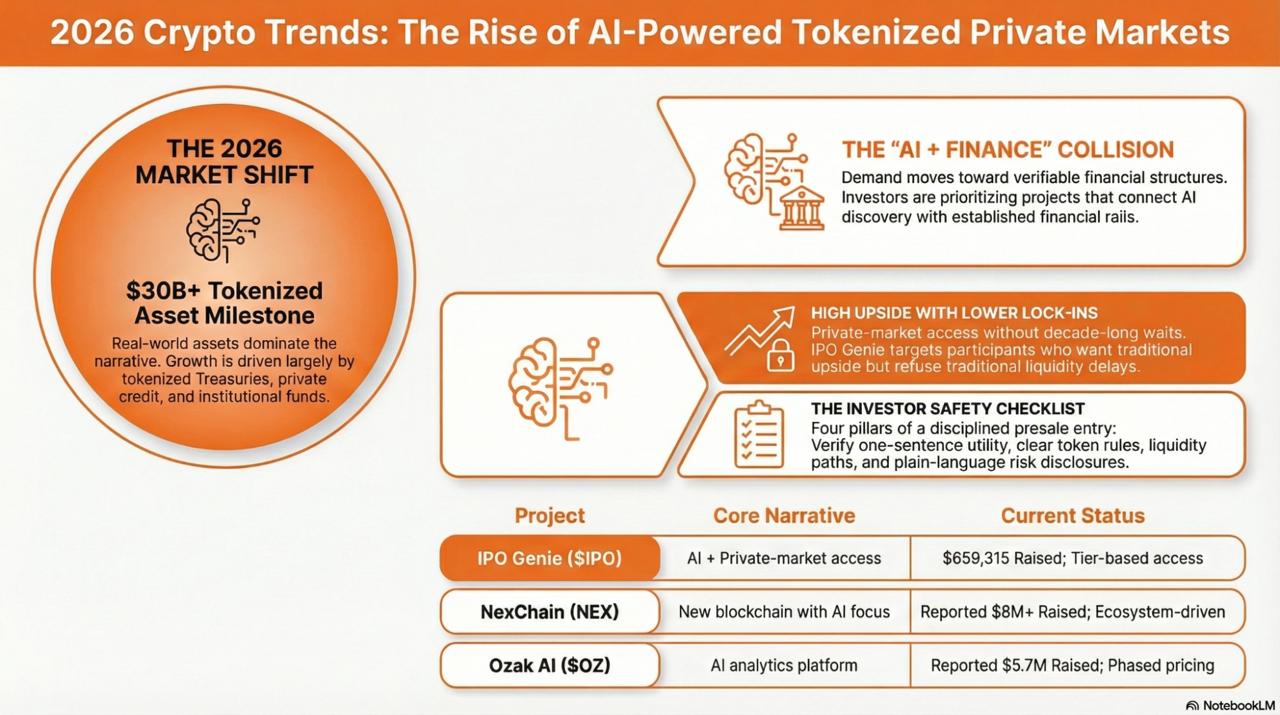 2026 Crypto Trends: The Rise of AI-Powered Tokenized Private Markets

THE 2026 MARKET SHIFT

$30B+ Tokenized Asset Milestone

Real-world assets dominate the narrative. Growth is driven largely by tokenized Treasuries, private credit, and institutional funds.

THE "AI + FINANCE" COLLISION

Demand moves toward verifiable financial structures. Investors are prioritizing projects that connect AI discovery with established financial rails.

HIGH UPSIDE WITH LOWER LOCK-INS

Private-market access without decade-long waits. IPO Genie targets participants who want traditional upside but refuse traditional liquidity delays.

THE INVESTOR SAFETY CHECKLIST

Four pillars of a disciplined presale entry: Verify one-sentence utility, clear token rules, liquidity paths, and plain-language risk disclosures.

| Project | Core Narrative | Current Status |
|---|---|---|
| IPO Genie ($IPO) | AI + Private-market access | $659,315 Raised; Tier-based access |
| NexChain (NEX) | New blockchain with AI focus | Reported $8M+ Raised; Ecosystem-driven |
| Ozak AI ($OZ) | AI analytics platform | Reported $5.7M Raised; Phased pricing |

NotebookLM